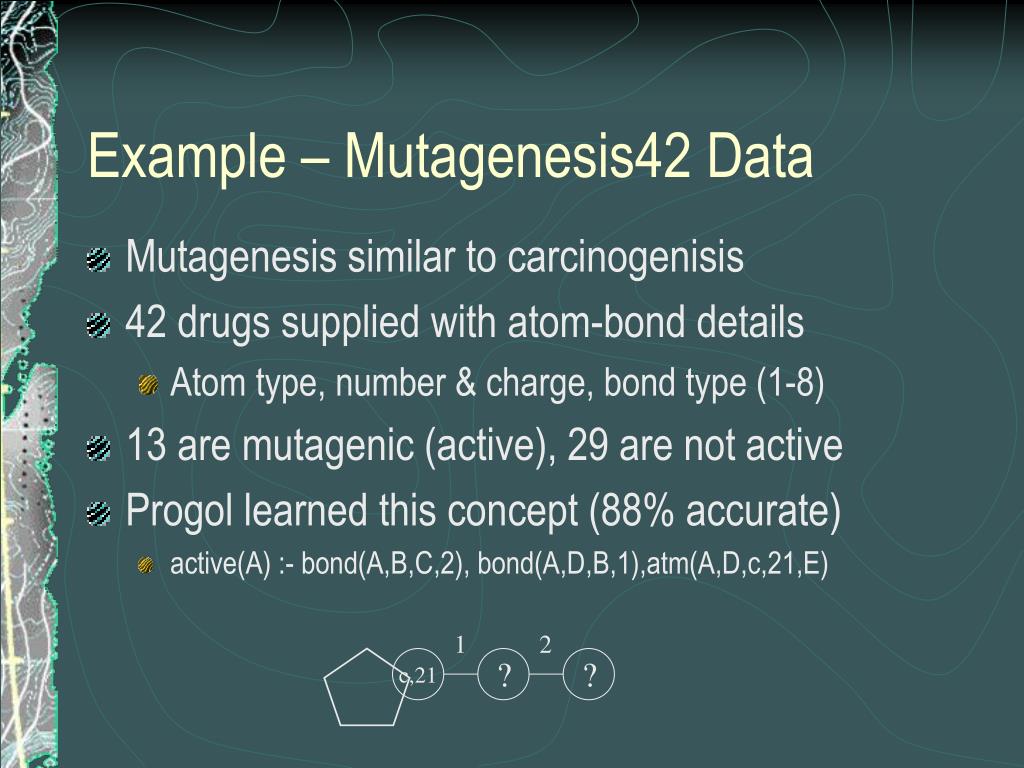 Example – Mutagenesis42 Data

Mutagenesis similar to carcinogenisis

42 drugs supplied with atom-bond details

Atom type, number & charge, bond type (1-8)

13 are mutagenic (active), 29 are not active

Progol learned this concept (88% accurate)

active(A) :- bond(A,B,C,2), bond(A,D,B,1),atm(A,D,c,21,E)

1
2
c,21
?
?